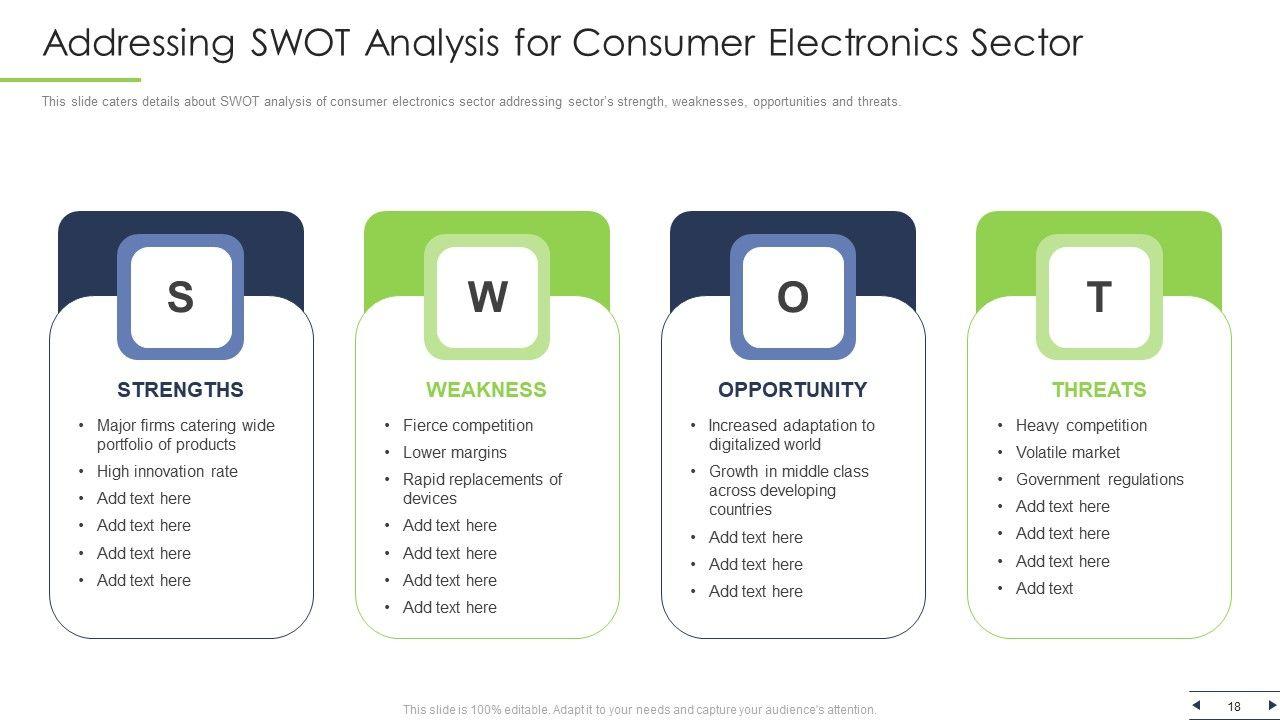 Addressing SWOT Analysis for Consumer Electronics Sector

This slide caters details about SWOT analysis of consumer electronics sector addressing sector's strength, weaknesses, opportunities and threats.

S

STRENGTHS

• Major firms catering wide portfolio of products
• High innovation rate
• Add text here
• Add text here
• Add text here
• Add text here

W

WEAKNESS

• Fierce competition
• Lower margins
• Rapid replacements of devices
• Add text here
• Add text here
• Add text here
• Add text here

O

OPPORTUNITY

• Increased adaptation to digitalized world
• Growth in middle class across developing countries
• Add text here
• Add text here
• Add text here

T

THREATS

• Heavy competition
• Volatile market
• Government regulations
• Add text here
• Add text here
• Add text here
• Add text

This slide is 100% editable. Adapt it to your needs and capture your audience's attention.

18